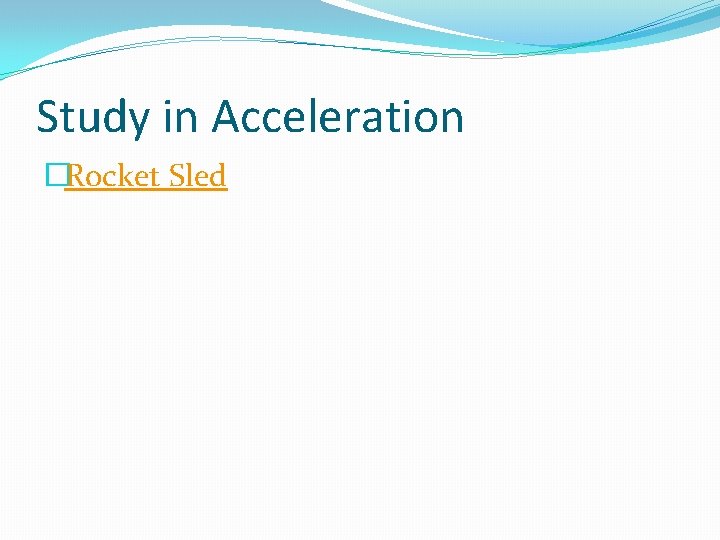 Study in Acceleration

Rocket Sled